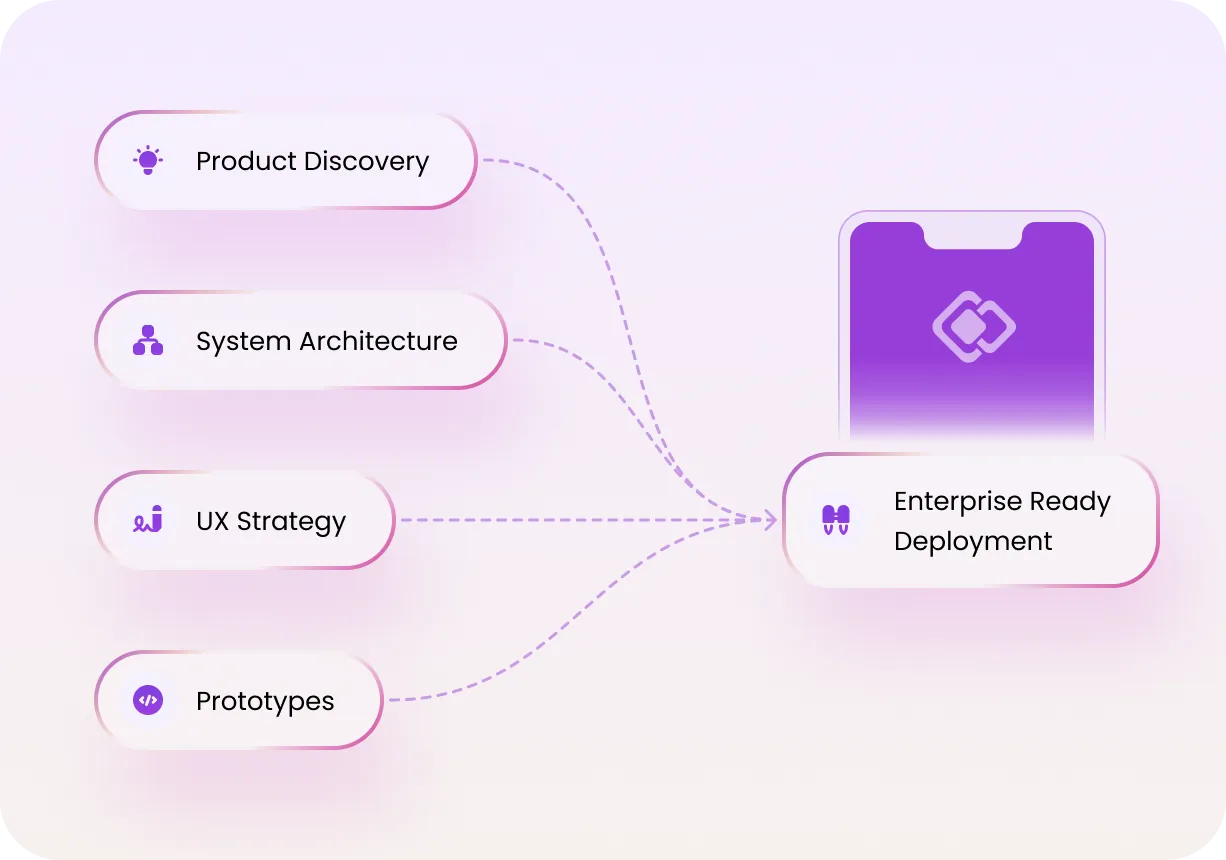 Product Discovery

System Architecture

UX Strategy

Prototypes

Enterprise Ready Deployment